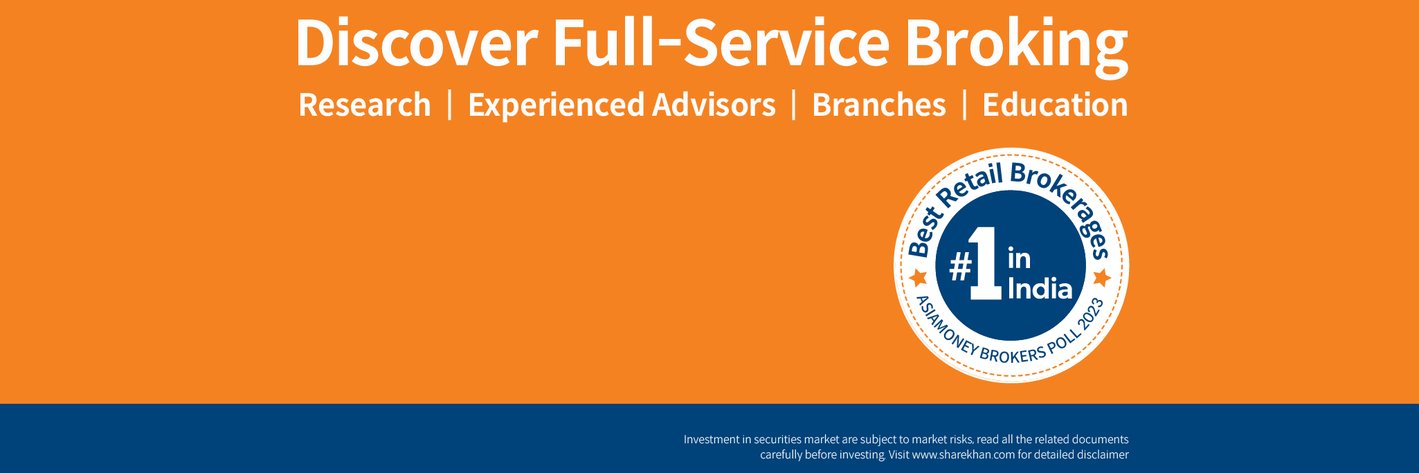 Discover Full-Service Broking

Research | Experienced Advisors | Branches | Education

Best Retail Brokerages

#1 in India

ASIAMONEY BROKERS POLL 2023

Investment in securities market are subject to market risks, read all the related documents carefully before investing. Visit www.sharekhan.com for detailed disclaimer